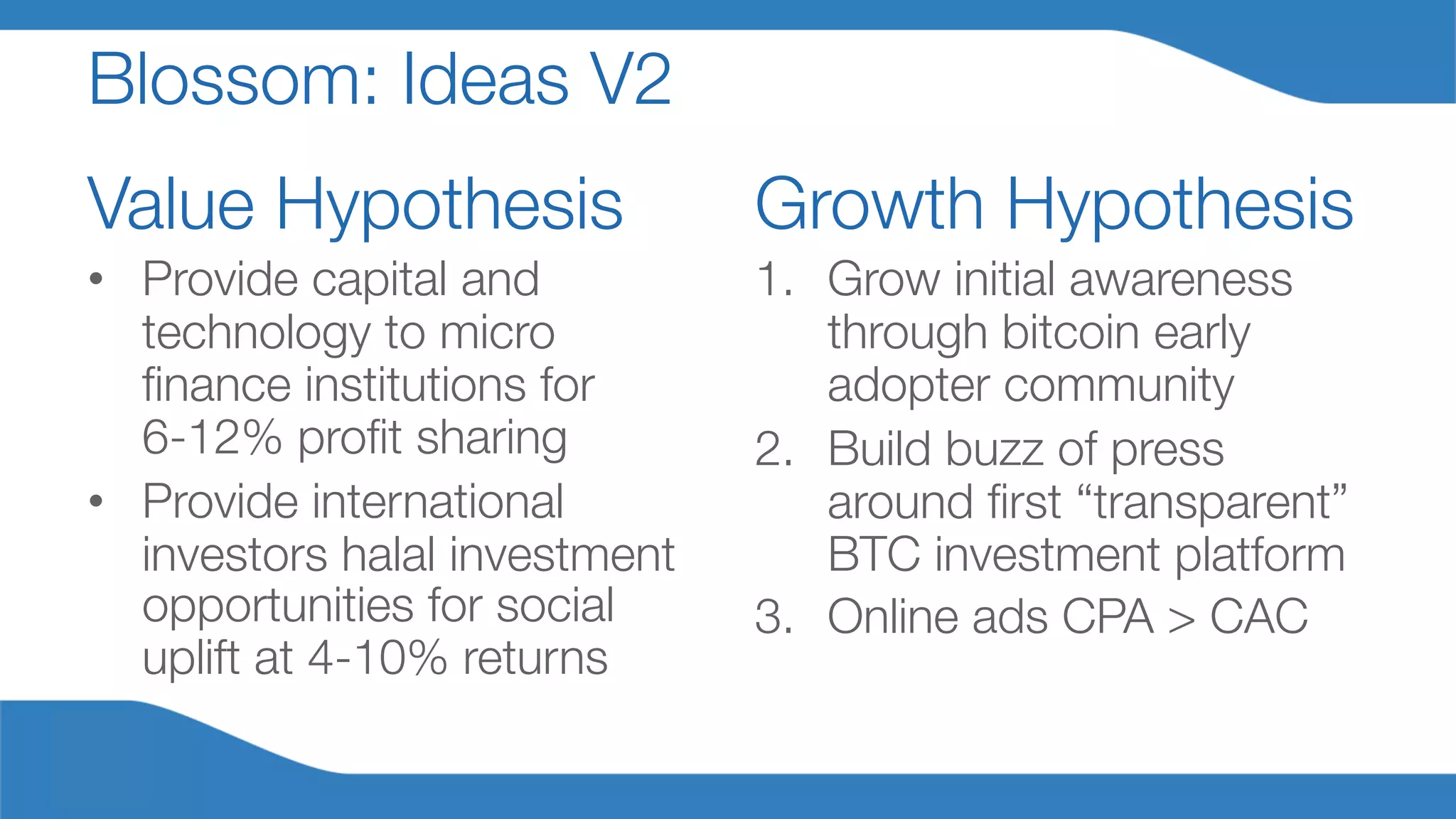 Blossom: Ideas V2

Value Hypothesis

• Provide capital and technology to micro finance institutions for 6-12% profit sharing
• Provide international investors halal investment opportunities for social uplift at 4-10% returns

Growth Hypothesis

1. Grow initial awareness through bitcoin early adopter community
2. Build buzz of press around first “transparent” BTC investment platform
3. Online ads CPA > CAC